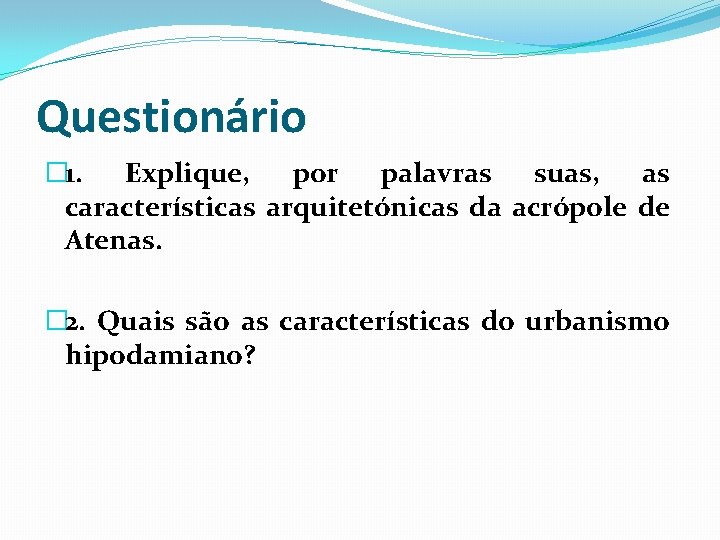 Questionário

1. Explique, por palavras suas, as características arquitetónicas da acrópole de Atenas.

2. Quais são as características do urbanismo hipodamiano?